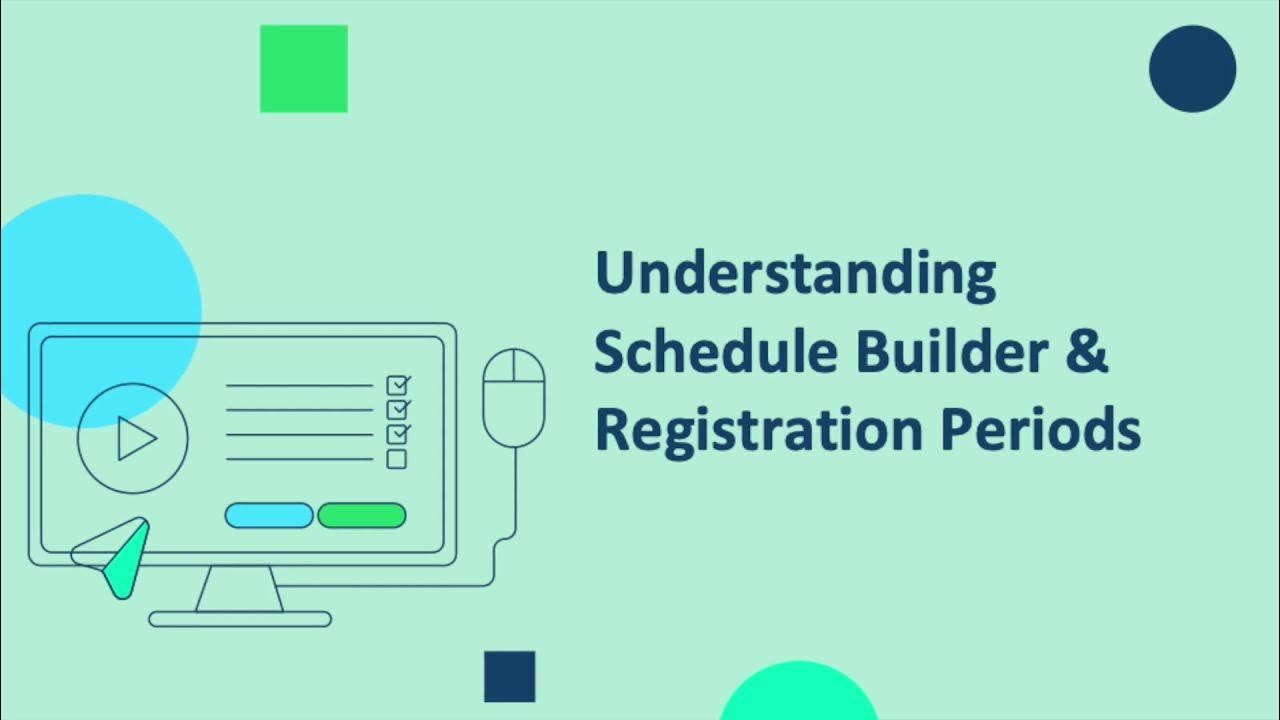 Understanding Schedule Builder & Registration Periods